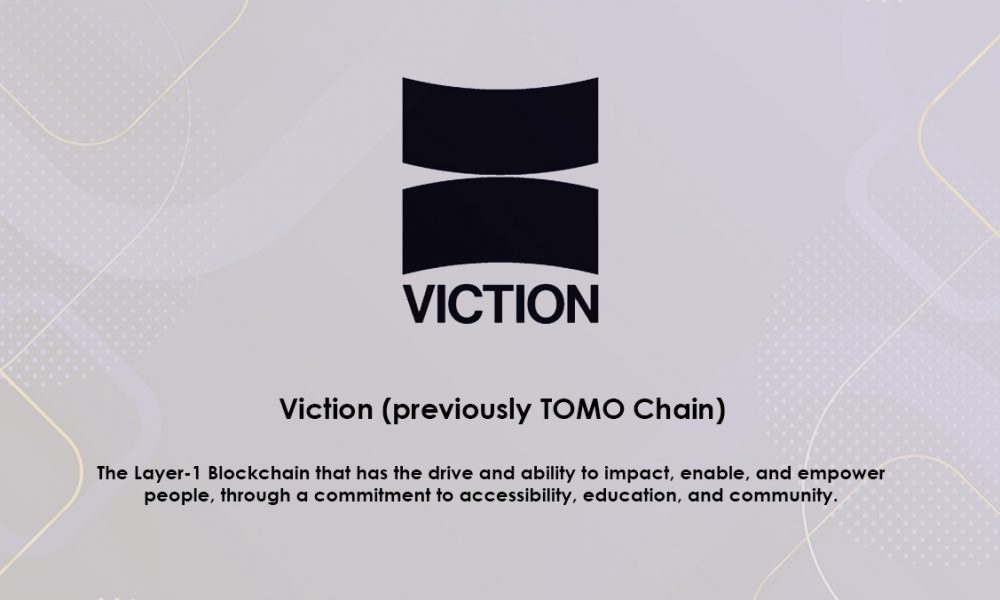 VICTION

Viction (previously TOMO Chain)

The Layer-1 Blockchain that has the drive and ability to impact, enable, and empower people, through a commitment to accessibility, education, and community.